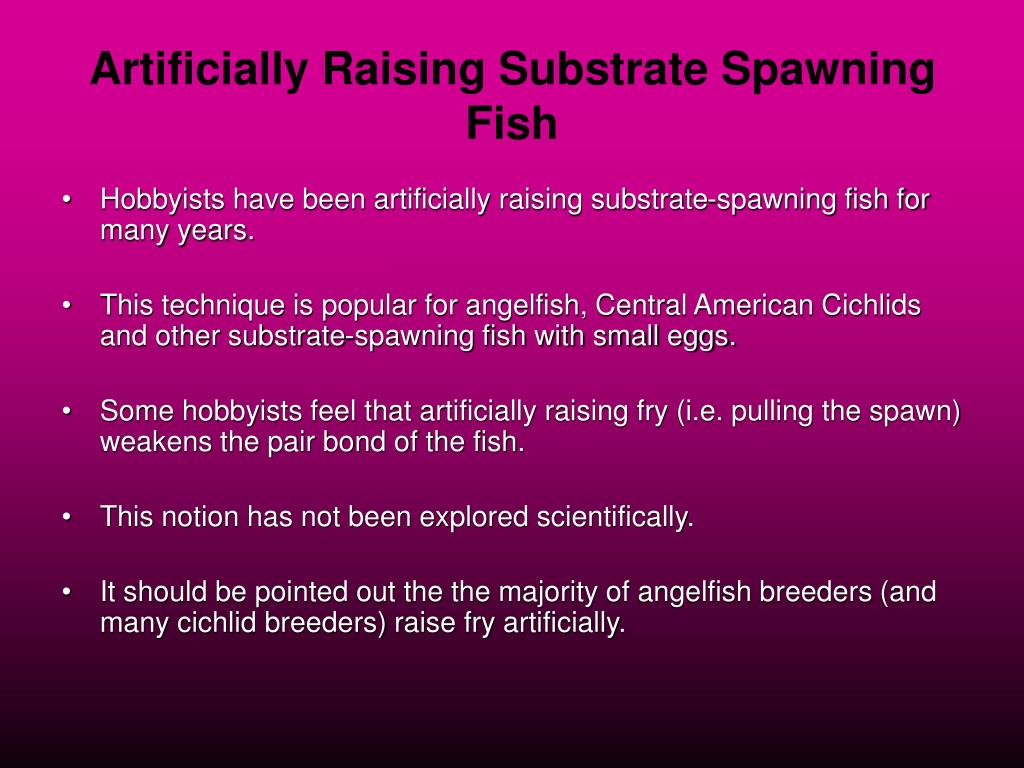 Artificially Raising Substrate Spawning Fish

• Hobbyists have been artificially raising substrate-spawning fish for many years.

• This technique is popular for angelfish, Central American Cichlids and other substrate-spawning fish with small eggs.

• Some hobbyists feel that artificially raising fry (i.e. pulling the spawn) weakens the pair bond of the fish.

• This notion has not been explored scientifically.

• It should be pointed out the the majority of angelfish breeders (and many cichlid breeders) raise fry artificially.